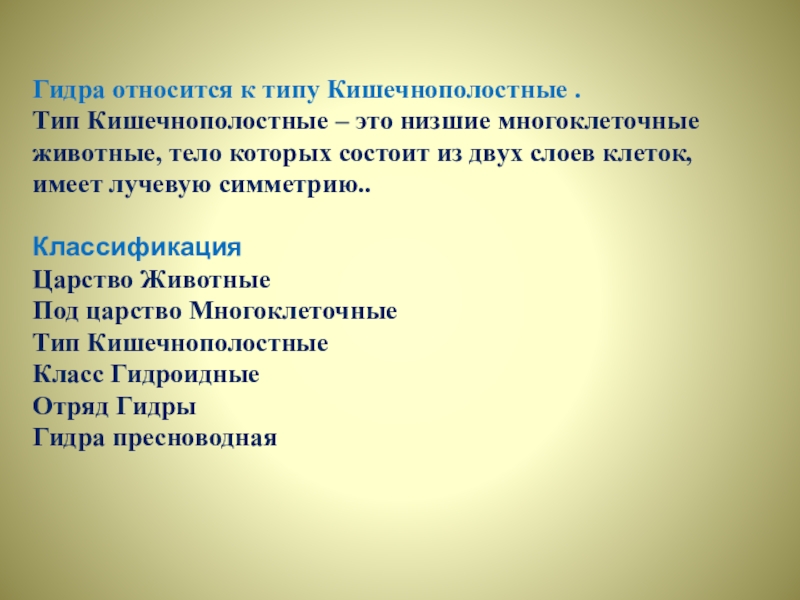 Гидра относится к типу Кишечнополостные .
Тип Кишечнополостные – это низшие многоклеточные животные, тело которых состоит из двух слоев клеток, имеет лучевую симметрию..

Классификация
Царство Животные
Под царство Многоклеточные
Тип Кишечнополостные
Класс Гидроидные
Отряд Гидры
Гидра пресноводная